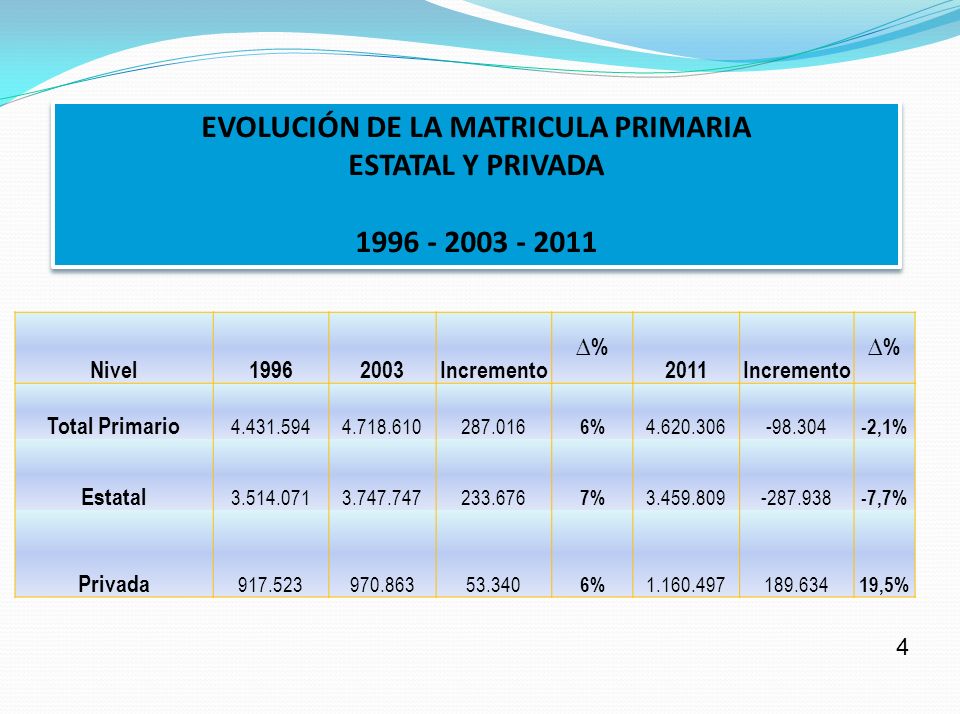 EVOLUCIÓN DE LA MATRICULA PRIMARIA
ESTATAL Y PRIVADA

1996 - 2003 - 2011

| Nivel | 1996 | 2003 | Incremento | $\Delta$% | 2011 | Incremento | $\Delta$% |
|---|---|---|---|---|---|---|---|
| Total Primario | 4.431.594 | 4.718.610 | 287.016 | 6% | 4.620.306 | -98.304 | -2,1% |
| Estatal | 3.514.071 | 3.747.747 | 233.676 | 7% | 3.459.809 | -287.938 | -7,7% |
| Privada | 917.523 | 970.863 | 53.340 | 6% | 1.160.497 | 189.634 | 19,5% |

4